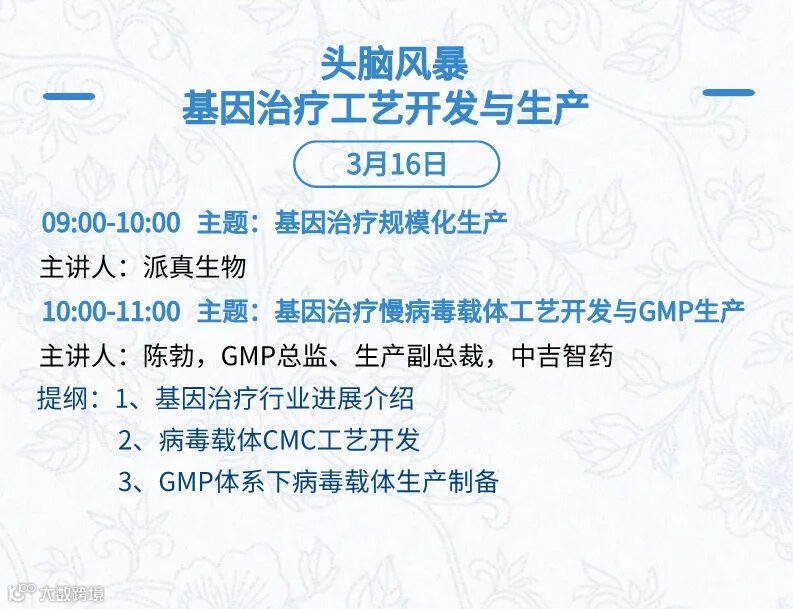 头脑风暴
基因治疗工艺开发与生产

3月16日

09:00-10:00 主题：基因治疗规模化生产

主讲人：派真生物

10:00-11:00 主题：基因治疗慢病毒载体工艺开发与GMP生产

主讲人：陈勃，GMP总监、生产副总裁，中吉智药

提纲：1、基因治疗行业进展介绍
2、病毒载体CMC工艺开发
3、GMP体系下病毒载体生产制备

大数跨境